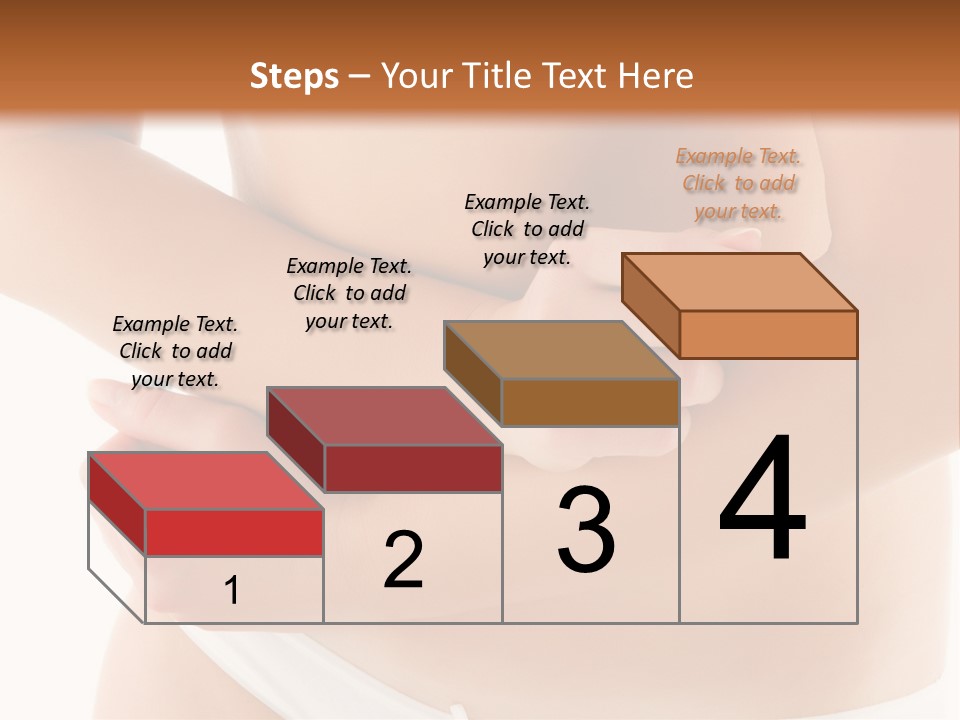 Steps – Your Title Text Here

Example Text. Click to add your text.

Example Text. Click to add your text.

Example Text. Click to add your text.

Example Text. Click to add your text.

1

2

3

4